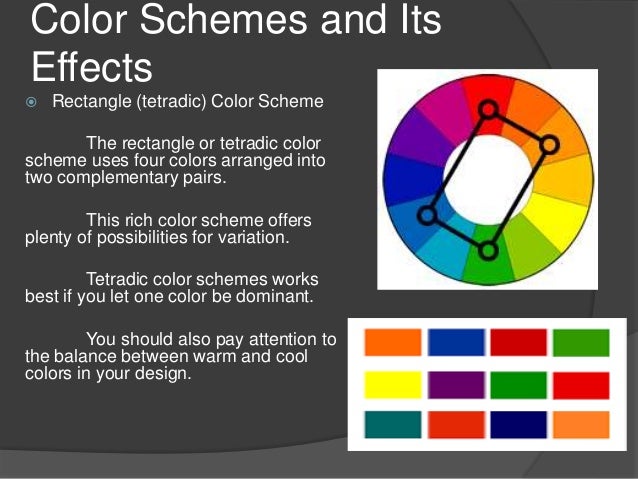 Color Schemes and Its Effects

Rectangle (tetradic) Color Scheme

The rectangle or tetradic color scheme uses four colors arranged into two complementary pairs.

This rich color scheme offers plenty of possibilities for variation.

Tetradic color schemes works best if you let one color be dominant.

You should also pay attention to the balance between warm and cool colors in your design.